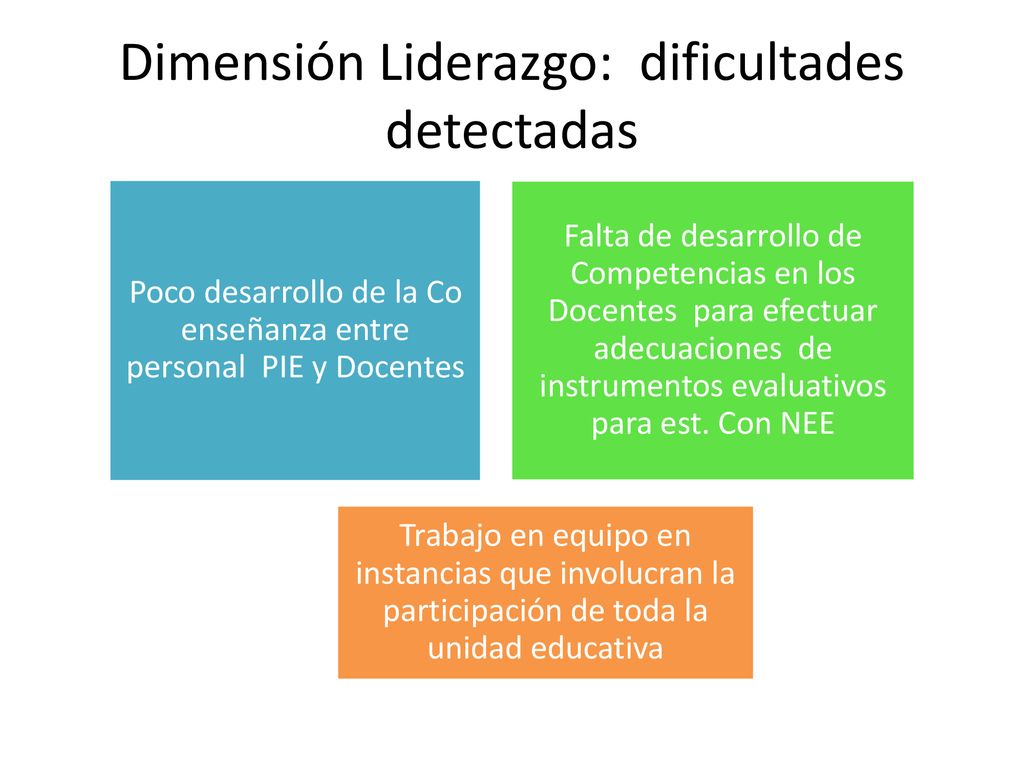 Dimensión Liderazgo: dificultades detectadas

Poco desarrollo de la Co enseñanza entre personal PIE y Docentes

Falta de desarrollo de Competencias en los Docentes para efectuar adecuaciones de instrumentos evaluativos para est. Con NEE

Trabajo en equipo en instancias que involucran la participación de toda la unidad educativa